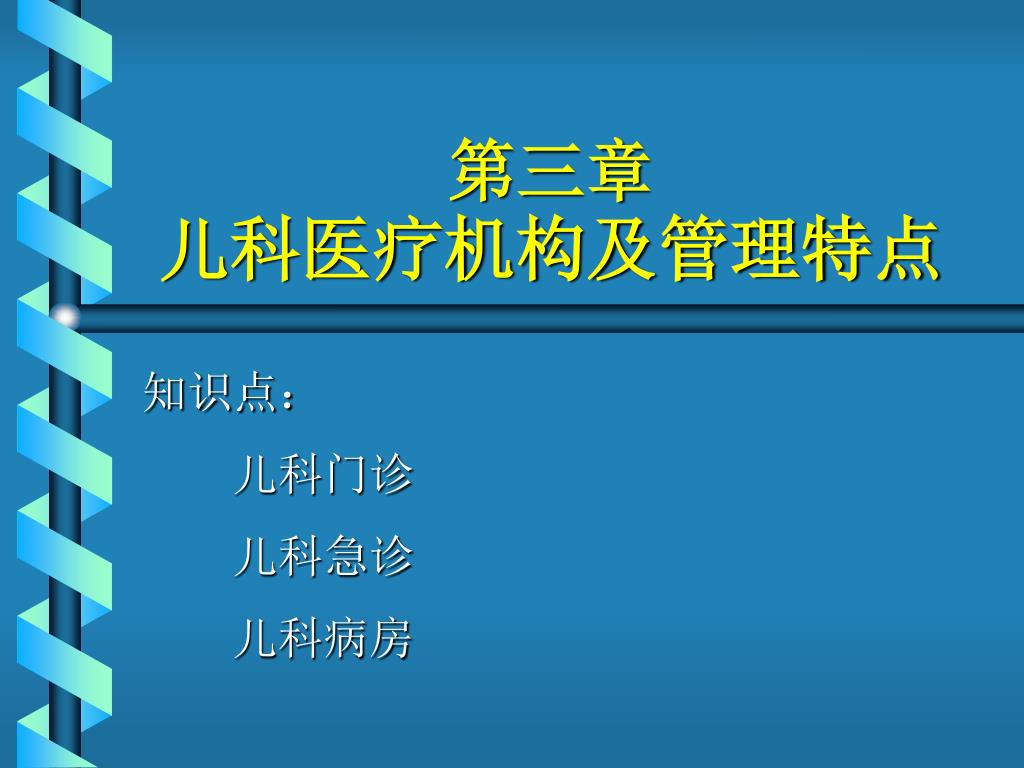 第三章
儿科医疗机构及管理特点

知识点：

儿科门诊

儿科急诊

儿科病房